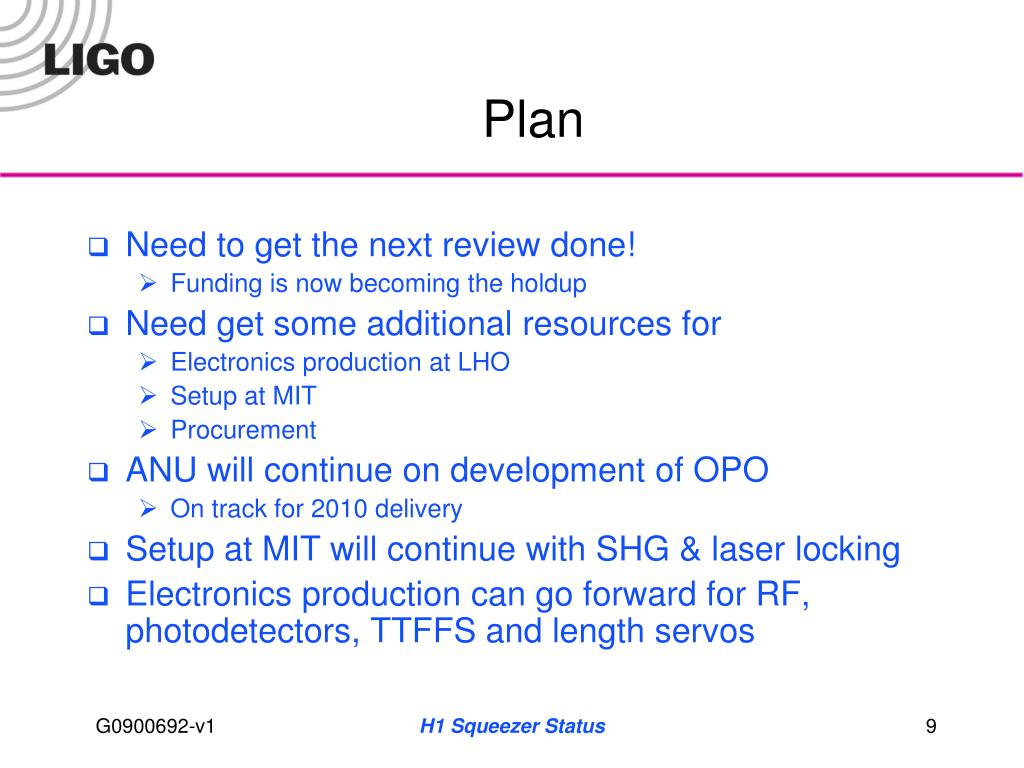 LIGO

Plan

❑ Need to get the next review done!
➢ Funding is now becoming the holdup
❑ Need get some additional resources for
➢ Electronics production at LHO
➢ Setup at MIT
➢ Procurement
❑ ANU will continue on development of OPO
➢ On track for 2010 delivery
❑ Setup at MIT will continue with SHG & laser locking
❑ Electronics production can go forward for RF, photodetectors, TTFFS and length servos

G0900692-v1
H1 Squeezer Status
9